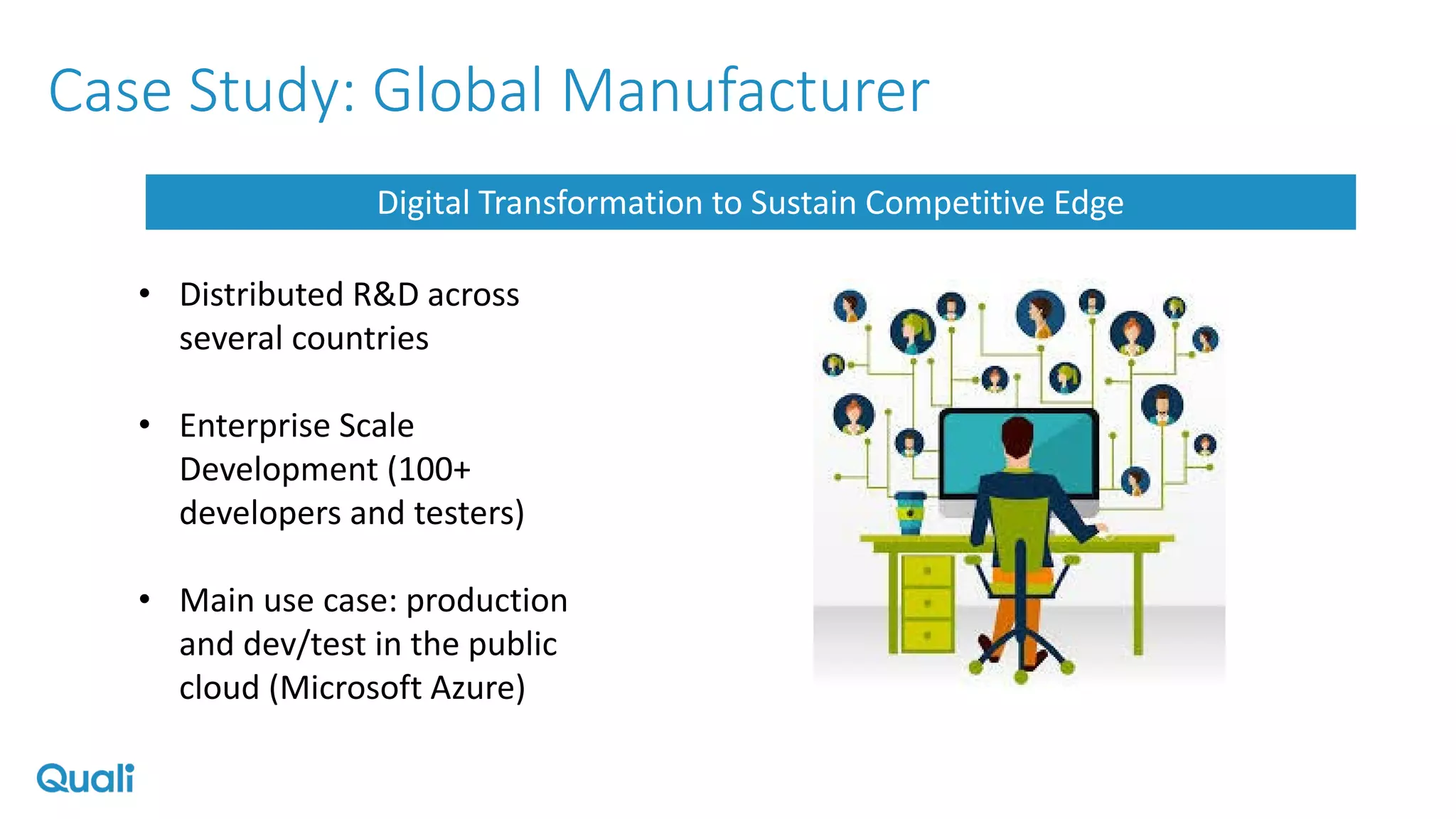 Case Study: Global Manufacturer

Digital Transformation to Sustain Competitive Edge

• Distributed R&D across several countries

• Enterprise Scale Development (100+ developers and testers)

• Main use case: production and dev/test in the public cloud (Microsoft Azure)

Quali